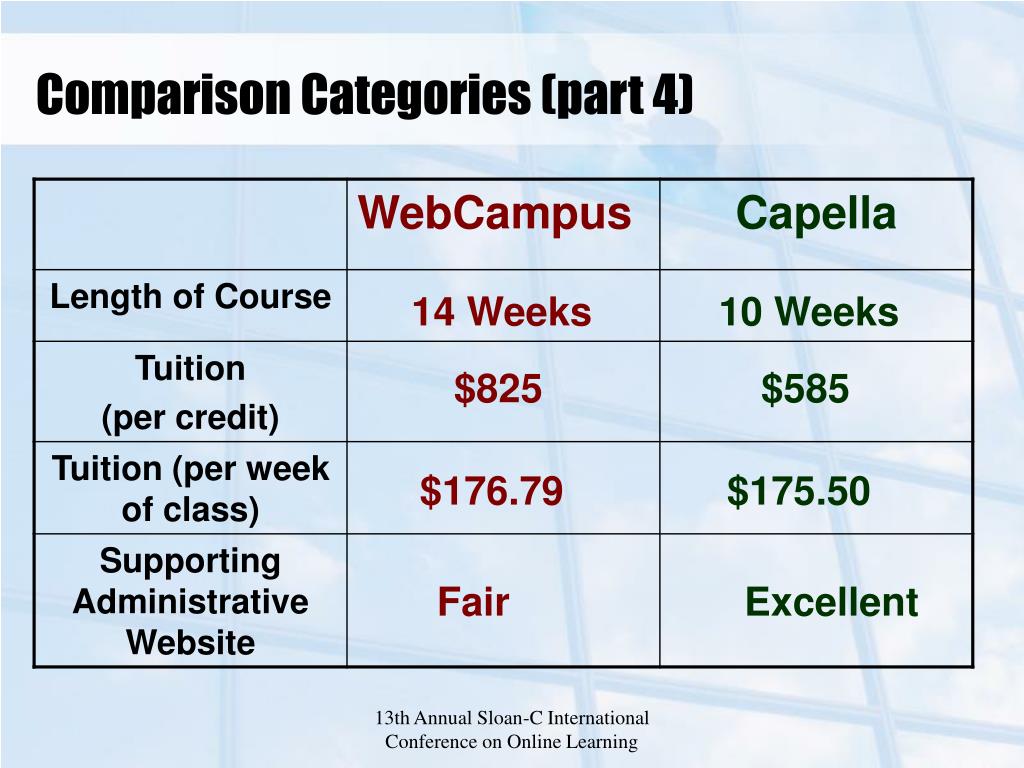 Comparison Categories (part 4)

| | WebCampus | Capella |
|---|---|---|
| Length of Course | 14 Weeks | 10 Weeks |
| Tuition (per credit) | \$825 | \$585 |
| Tuition (per week of class) | \$176.79 | \$175.50 |
| Supporting Administrative Website | Fair | Excellent |

13th Annual Sloan-C International Conference on Online Learning